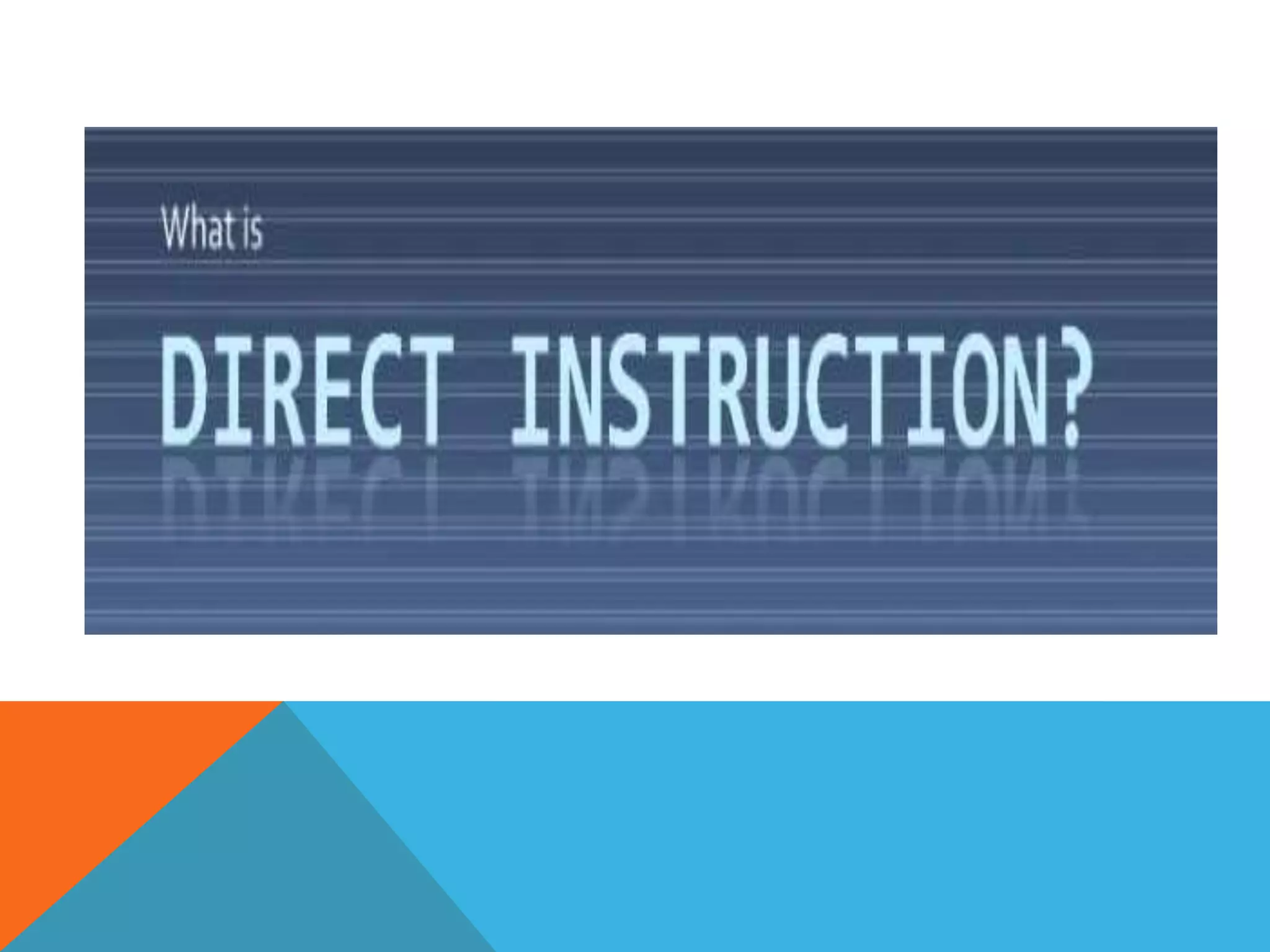 What is

DIRECT INSTRUCTION?